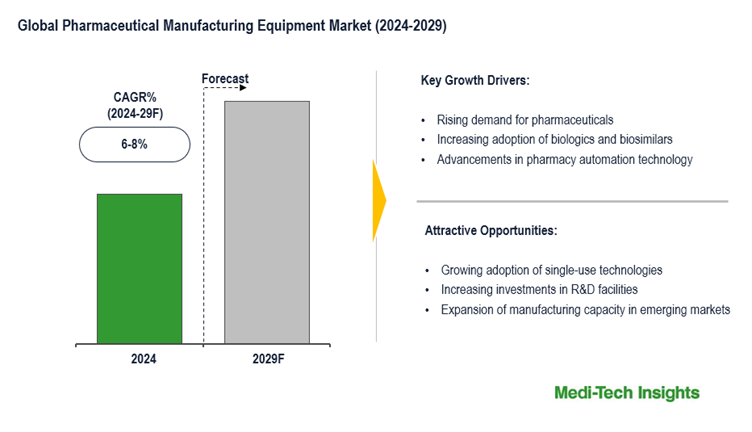 Global Pharmaceutical Manufacturing Equipment Market (2024-2029)

CAGR%
(2024-29F)

6-8%

Forecast

2024

2029F

Key Growth Drivers:

• Rising demand for pharmaceuticals
• Increasing adoption of biologics and biosimilars
• Advancements in pharmacy automation technology

Attractive Opportunities:

• Growing adoption of single-use technologies
• Increasing investments in R&D facilities
• Expansion of manufacturing capacity in emerging markets

Medi-Tech Insights